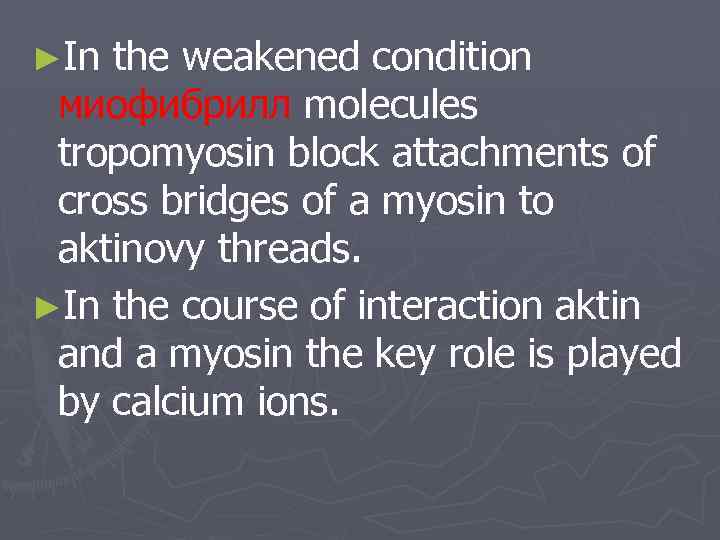 ►In the weakened condition миофибрилл molecules tropomyosin block attachments of cross bridges of a myosin to aktinovy threads.

►In the course of interaction aktin and a myosin the key role is played by calcium ions.